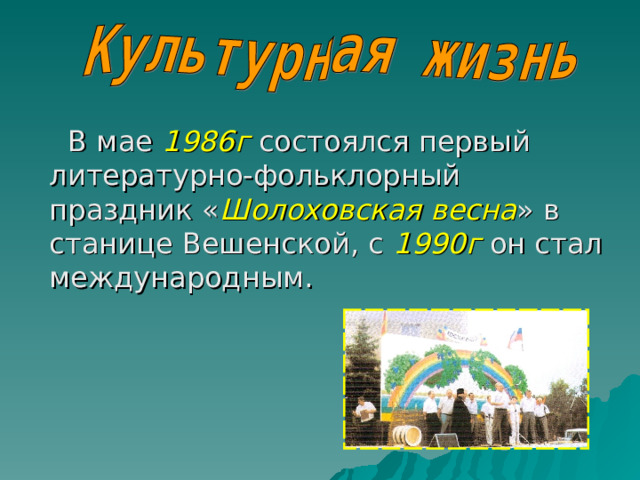 Культурная жизнь

В мае 1986г состоялся первый литературно-фольклорный праздник «Шолоховская весна» в станице Вешенской, с 1990г он стал международным.